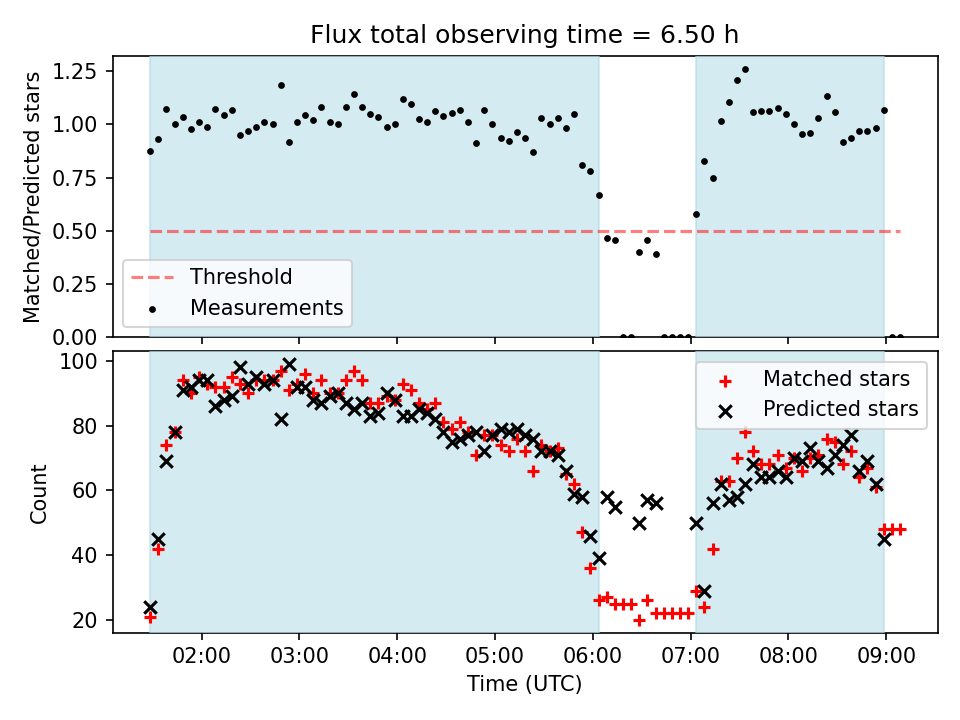 Flux total observing time = 6.50 h

Matched/Predicted stars

1.25
1.00
0.75
0.50
0.25
0.00

Threshold
Measurements

Count

100
80
60
40
20

Matched stars
Predicted stars

02:00 03:00 04:00 05:00 06:00 07:00 08:00 09:00

Time (UTC)